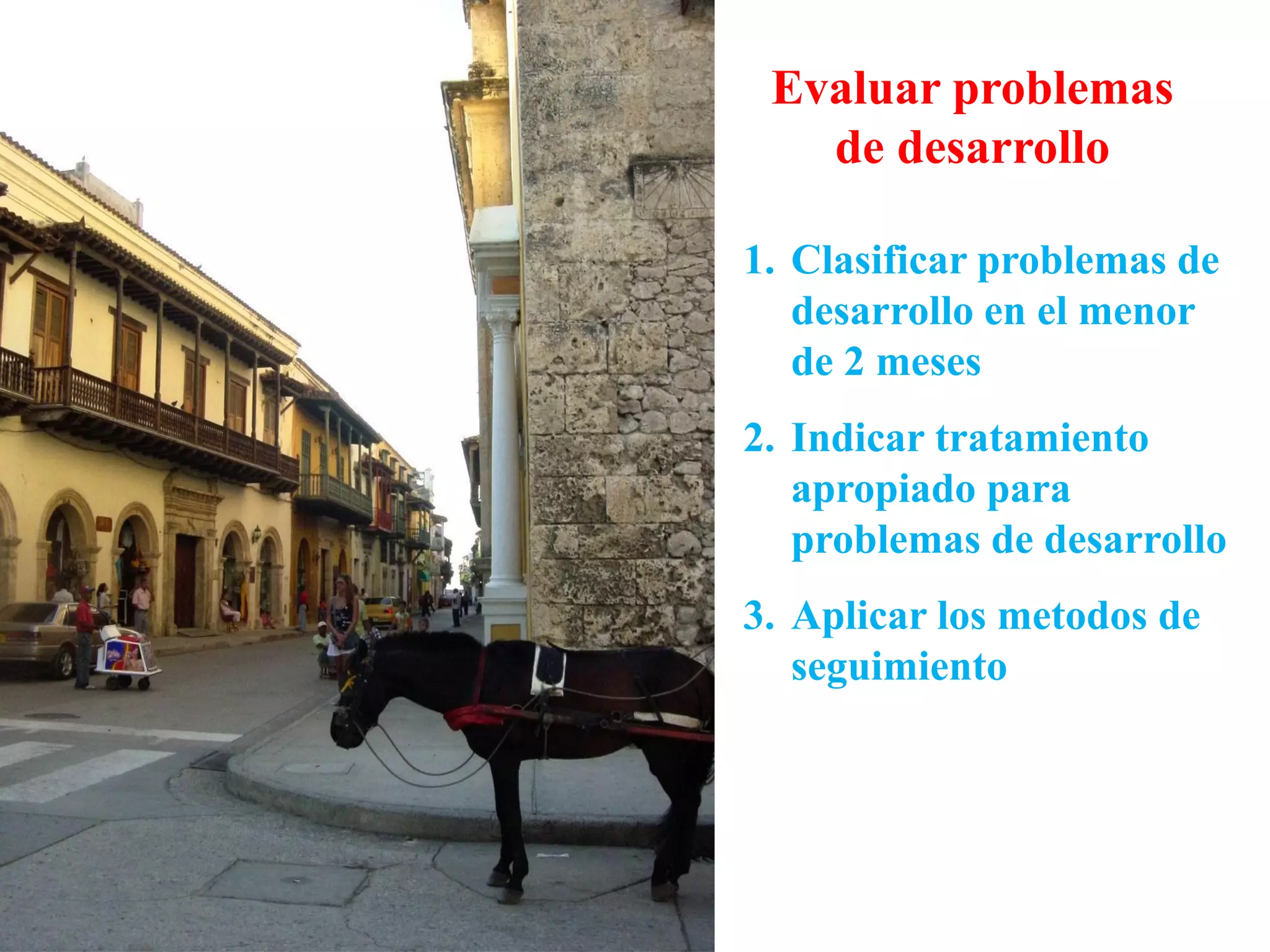 Evaluar problemas de desarrollo

1. Clasificar problemas de desarrollo en el menor de 2 meses

2. Indicar tratamiento apropiado para problemas de desarrollo

3. Aplicar los metodos de seguimiento